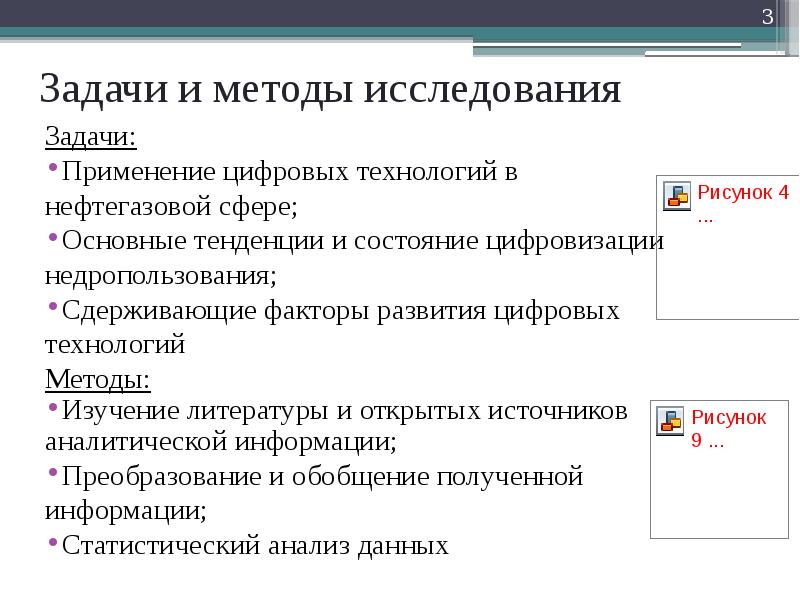 3

Задачи и методы исследования

Задачи:

•Применение цифровых технологий в нефтегазовой сфере;

•Основные тенденции и состояние цифровизации недропользования;

•Сдерживающие факторы развития цифровых технологий

Методы:

•Изучение литературы и открытых источников аналитической информации;

•Преобразование и обобщение полученной информации;

•Статистический анализ данных

Рисунок 4 ...

Рисунок 9 ...